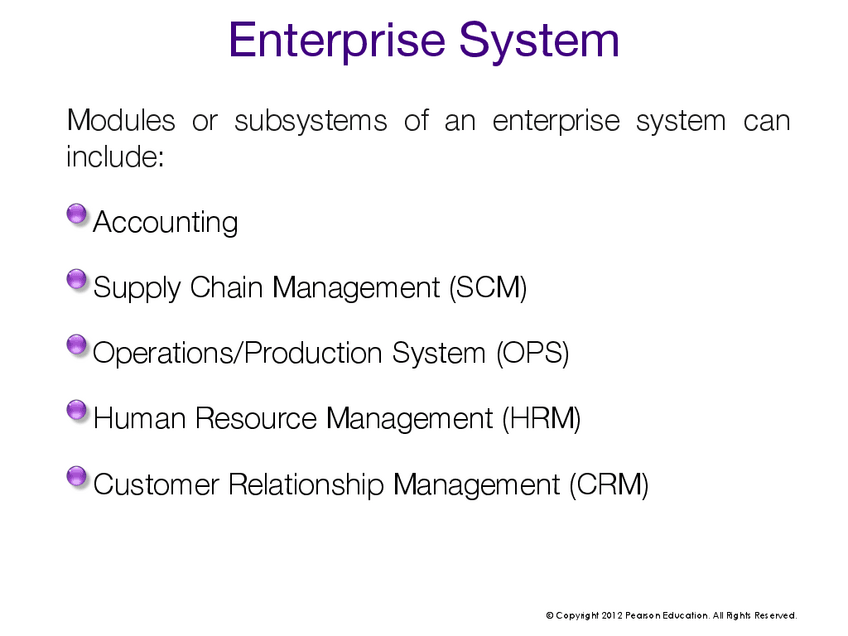 Enterprise System

Modules or subsystems of an enterprise system can include:

Accounting

Supply Chain Management (SCM)

Operations/Production System (OPS)

Human Resource Management (HRM)

Customer Relationship Management (CRM)

© Copyright 2012 Pearson Education. All Rights Reserved.